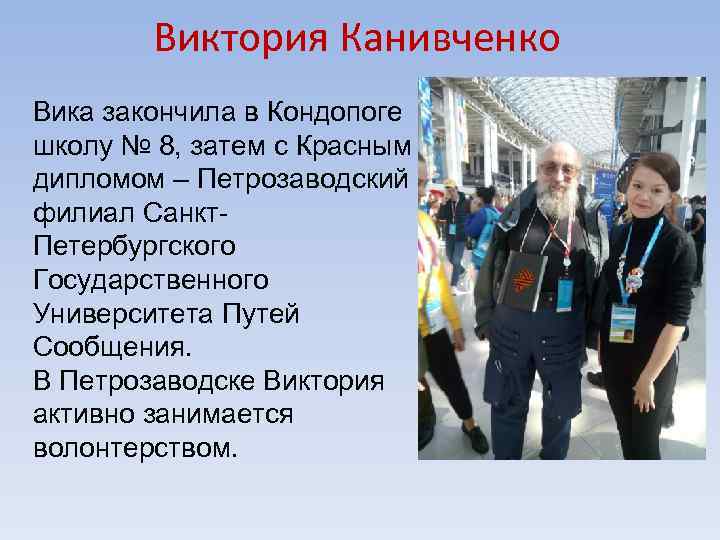 Виктория Канивченко

Вика закончила в Кондопоге школу № 8, затем с Красным дипломом – Петрозаводский филиал Санкт-Петербургского Государственного Университета Путей Сообщения.
В Петрозаводске Виктория активно занимается волонтерством.